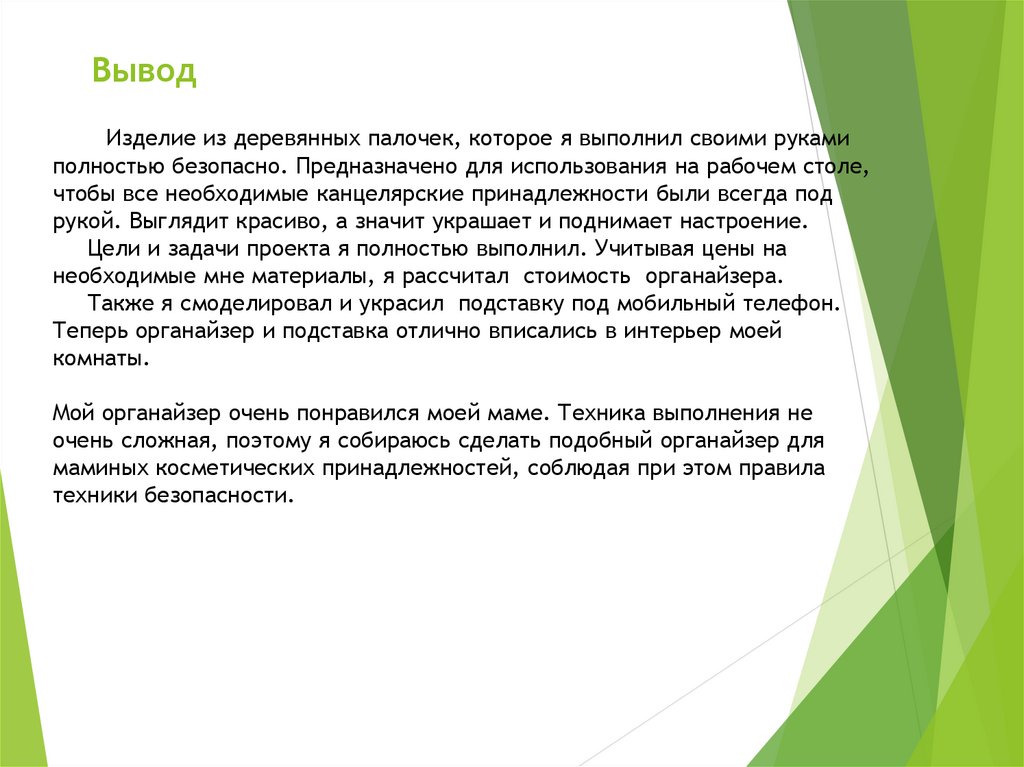 Вывод

Изделие из деревянных палочек, которое я выполнил своими руками полностью безопасно. Предназначено для использования на рабочем столе, чтобы все необходимые канцелярские принадлежности были всегда под рукой. Выглядит красиво, а значит украшает и поднимает настроение.

Цели и задачи проекта я полностью выполнил. Учитывая цены на необходимые мне материалы, я рассчитал стоимость органайзера.

Также я смоделировал и украсил подставку под мобильный телефон. Теперь органайзер и подставка отлично вписались в интерьер моей комнаты.

Мой органайзер очень понравился моей маме. Техника выполнения не очень сложная, поэтому я собираюсь сделать подобный органайзер для маминых косметических принадлежностей, соблюдая при этом правила техники безопасности.